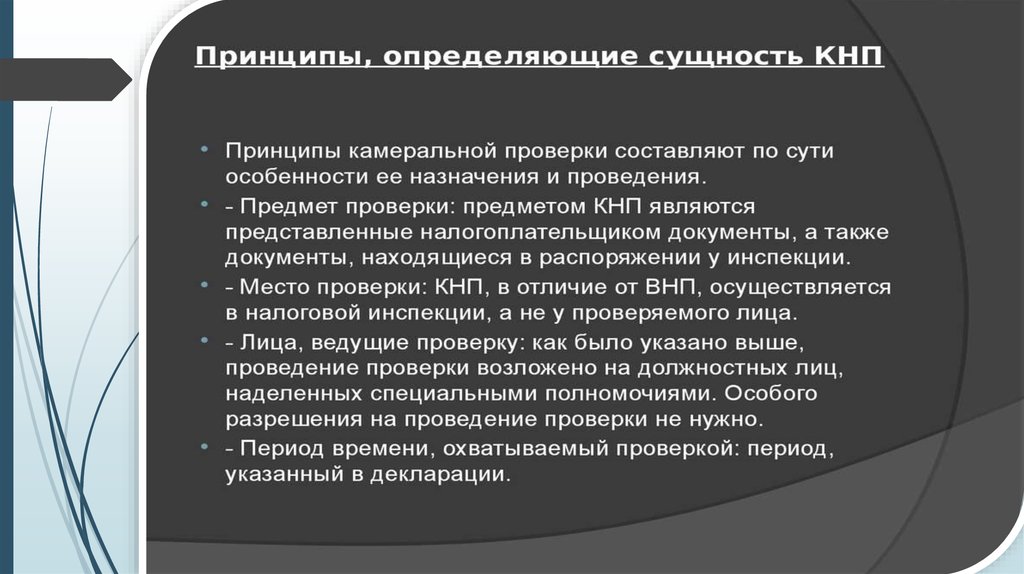 Принципы, определяющие сущность КНП

• Принципы камеральной проверки составляют по сути особенности ее назначения и проведения.
• - Предмет проверки: предметом КНП являются представленные налогоплательщиком документы, а также документы, находящиеся в распоряжении у инспекции.
• - Место проверки: КНП, в отличие от ВНП, осуществляется в налоговой инспекции, а не у проверяемого лица.
• - Лица, ведущие проверку: как было указано выше, проведение проверки возложено на должностных лиц, наделенных специальными полномочиями. Особого разрешения на проведение проверки не нужно.
• - Период времени, охватываемый проверкой: период, указанный в декларации.